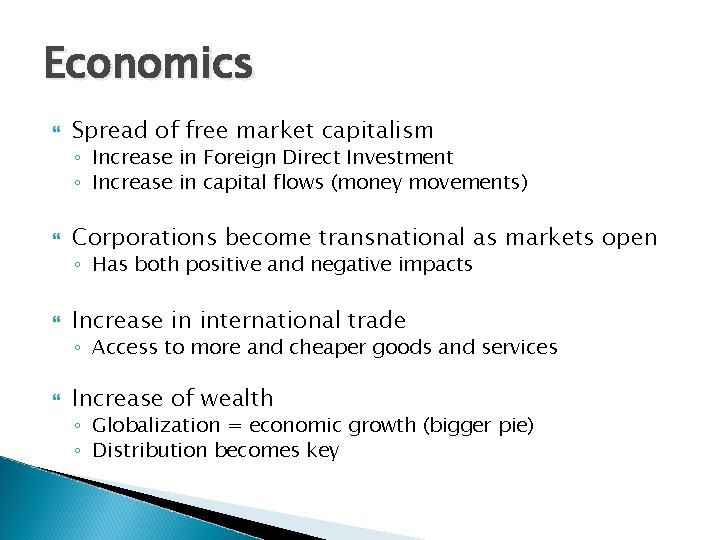 Economics

Spread of free market capitalism
◦ Increase in Foreign Direct Investment
◦ Increase in capital flows (money movements)

Corporations become transnational as markets open
◦ Has both positive and negative impacts

Increase in international trade
◦ Access to more and cheaper goods and services

Increase of wealth
◦ Globalization = economic growth (bigger pie)
◦ Distribution becomes key